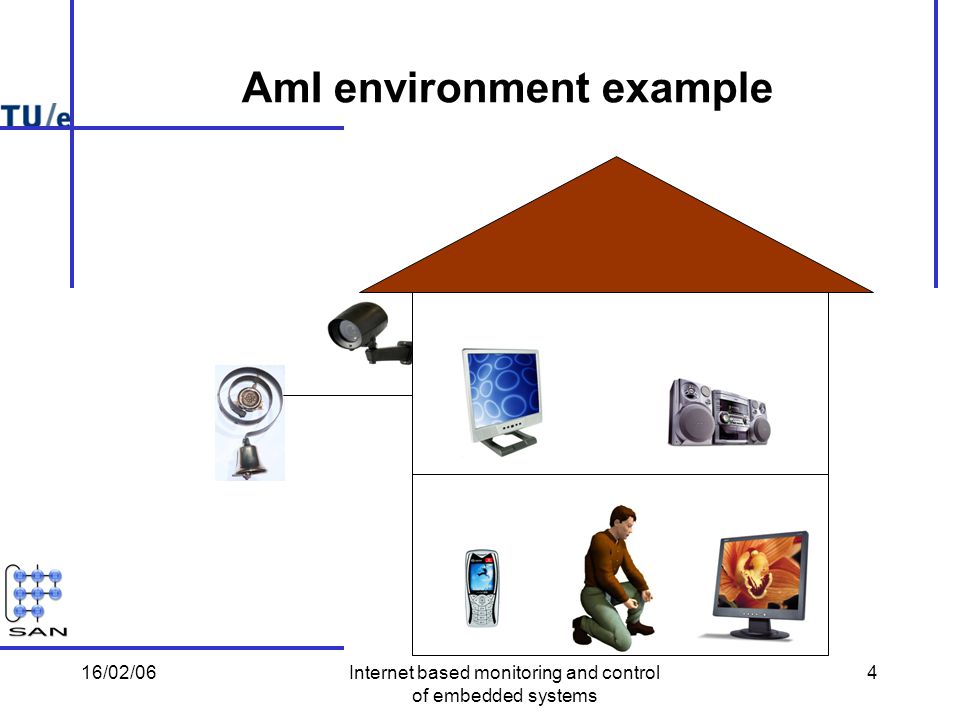 TU/e

AmI environment example

SAN

16/02/06

Internet based monitoring and control of embedded systems

4